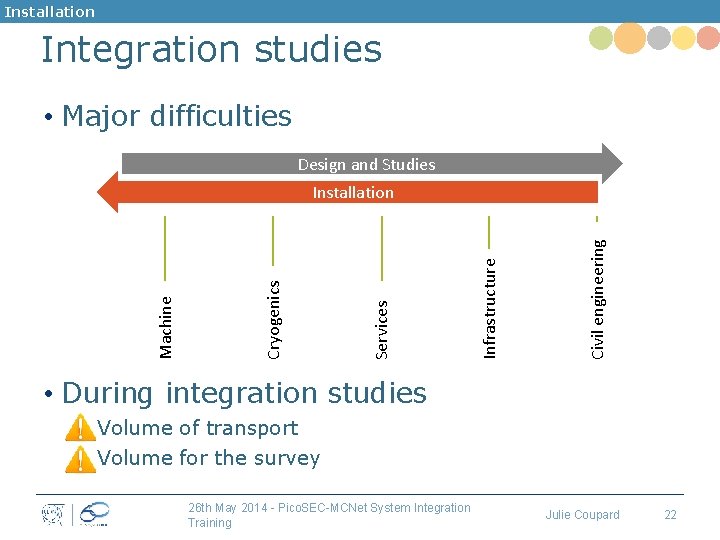 Installation

Integration studies

• Major difficulties

Design and Studies

Installation

Machine

Cryogenics

Services

Infrastructure

Civil engineering

• During integration studies

Volume of transport

Volume for the survey

26th May 2014 - PicoSEC-MCNet System Integration Training

Julie Coupard

22